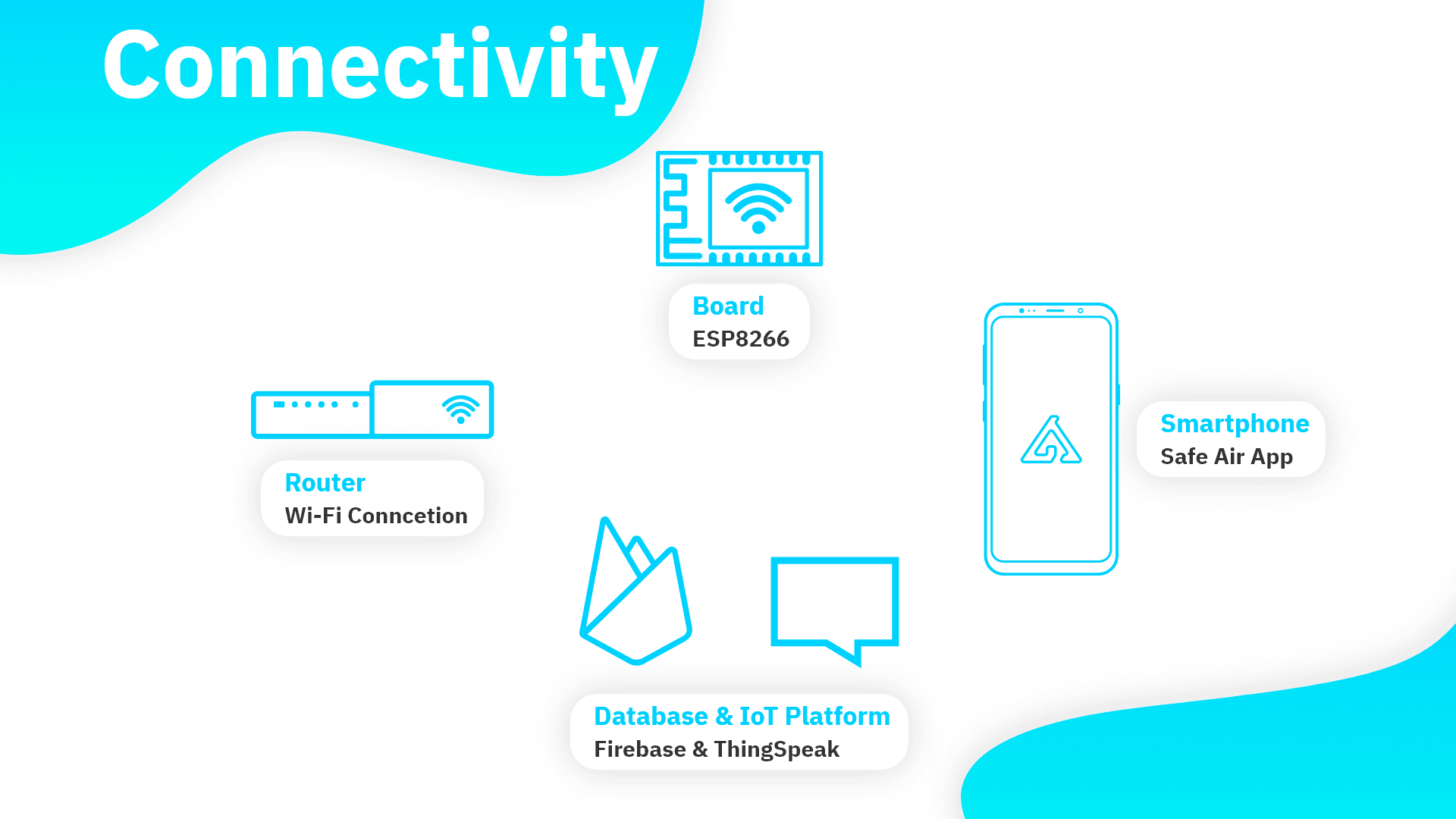 Connectivity

Board
ESP8266

Router
Wi-Fi Conncetion

Smartphone
Safe Air App

Database & IoT Platform
Firebase & ThingSpeak